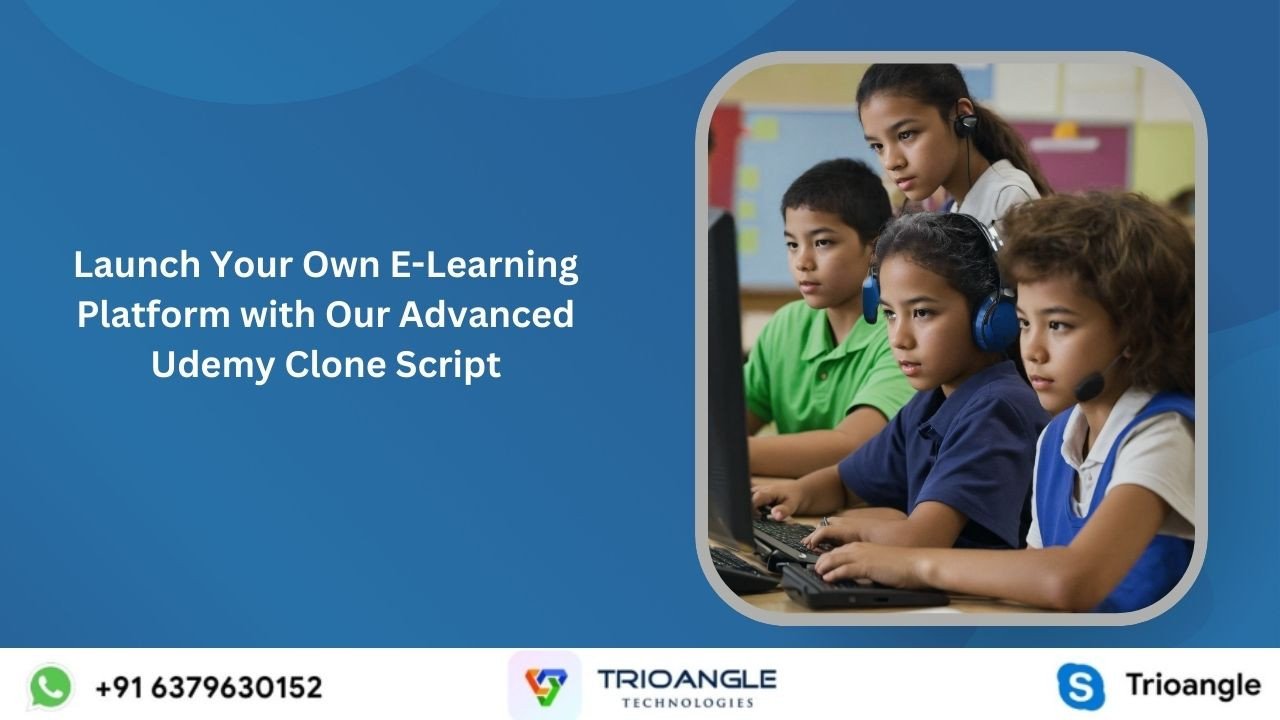 Launch Your Own E-Learning Platform with Our Advanced Udemy Clone Script

+91 6379630152

TRIOANGLE
TECHNOLOGIES

Trioangle